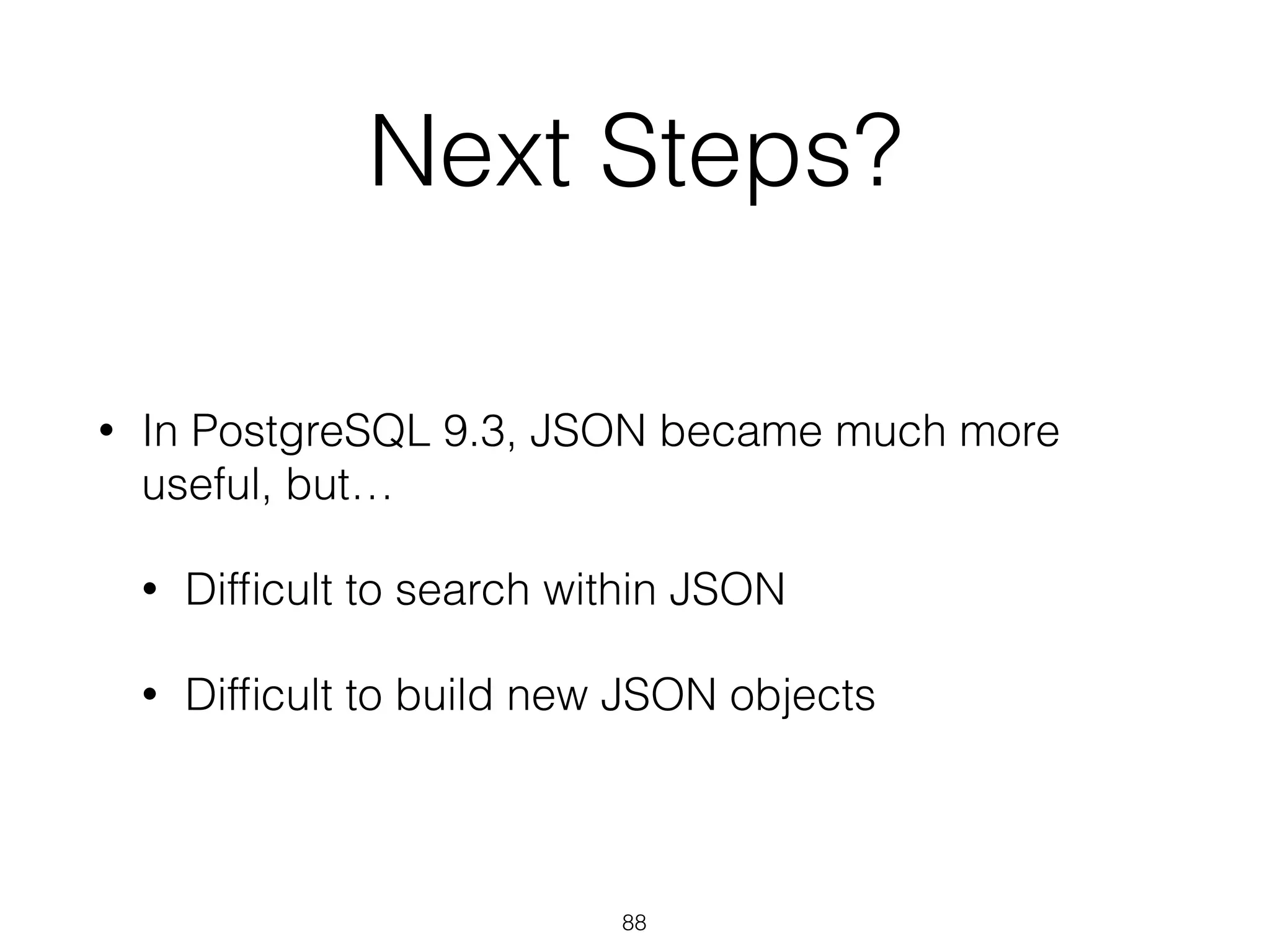 Next Steps?

• In PostgreSQL 9.3, JSON became much more useful, but…

• Difficult to search within JSON

• Difficult to build new JSON objects

88